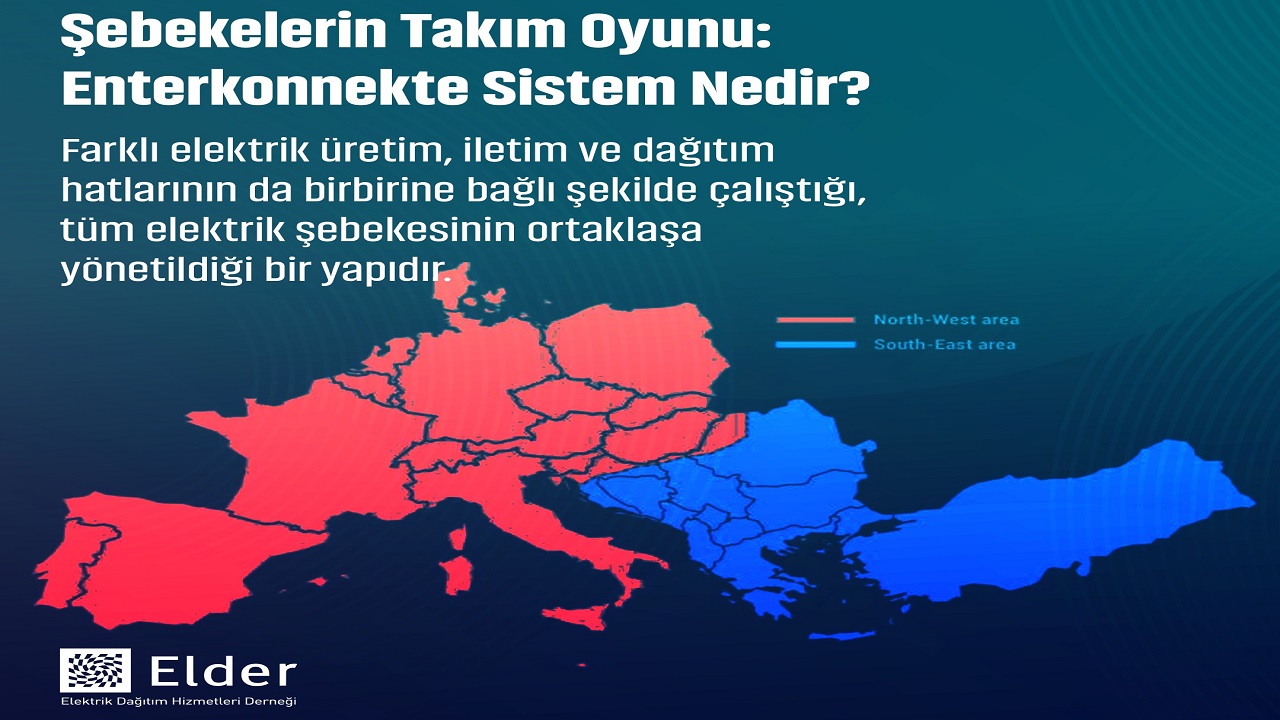 Şebekelerin Takım Oyunu: Enterkonnekte Sistem Nedir?

Farklı elektrik üretim, iletim ve dağıtım hatlarının da birbirine bağlı şekilde çalıştığı, tüm elektrik şebekesinin ortaklaşa yönetildiği bir yapıdır.

North-West area
South-East area

Elder
Elektrik Dağıtım Hizmetleri Derneği